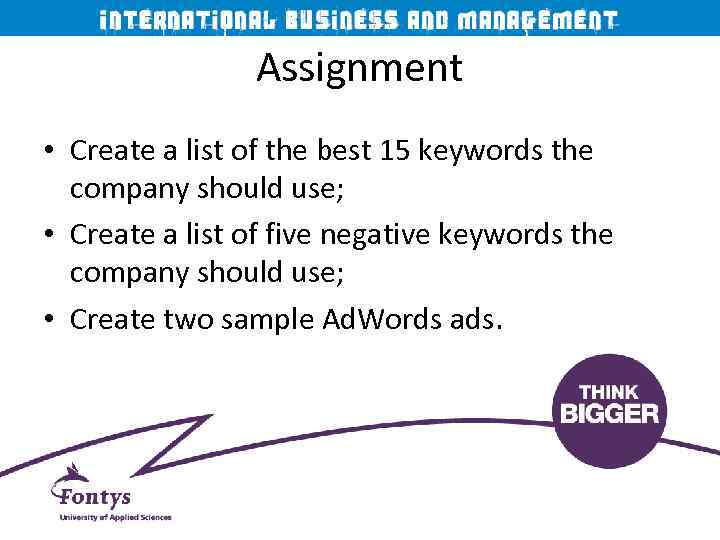 INTERNATIONAL BUSINESS AND MANAGEMENT

Assignment

• Create a list of the best 15 keywords the company should use;
• Create a list of five negative keywords the company should use;
• Create two sample AdWords ads.

THINK BIGGER

Fontys
University of Applied Sciences